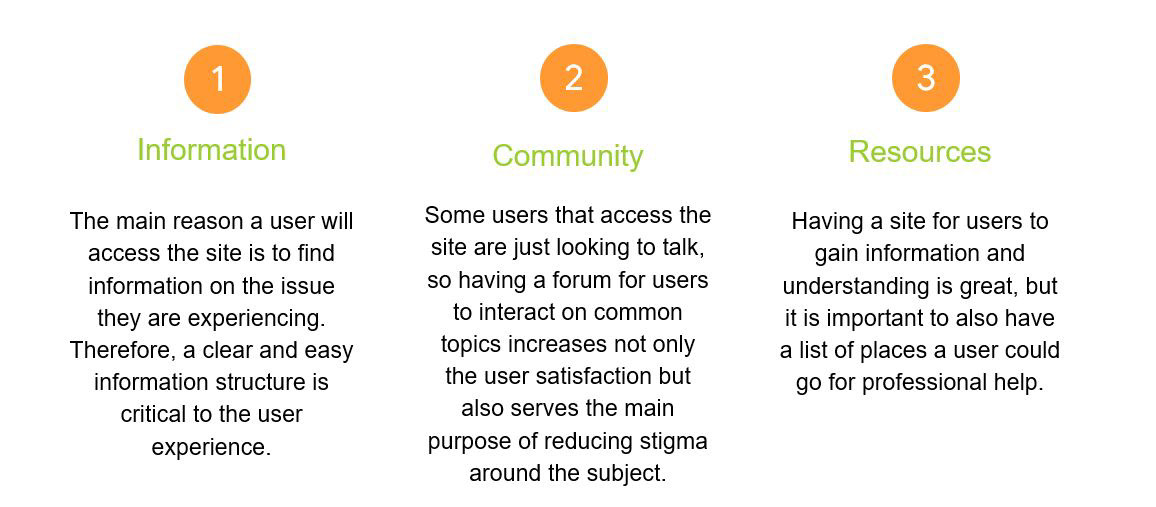 1

Information

The main reason a user will access the site is to find information on the issue they are experiencing. Therefore, a clear and easy information structure is critical to the user experience.

2

Community

Some users that access the site are just looking to talk, so having a forum for users to interact on common topics increases not only the user satisfaction but also serves the main purpose of reducing stigma around the subject.

3

Resources

Having a site for users to gain information and understanding is great, but it is important to also have a list of places a user could go for professional help.